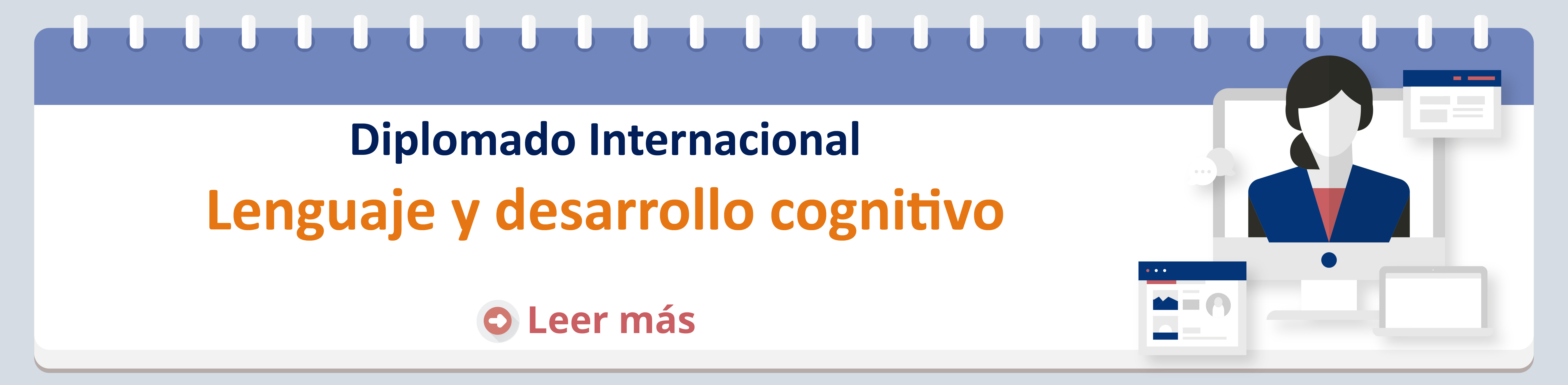 Diplomado Internacional

Lenguaje y desarrollo cognitivo

Leer más